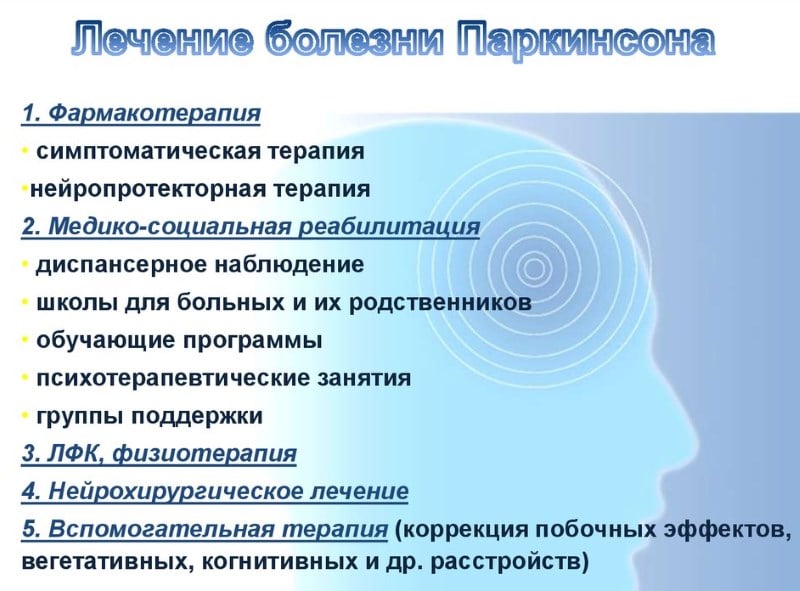 Лечение болезни Паркинсона

1. Фармакотерапия

• симптоматическая терапия

•нейропротекторная терапия

2. Медико-социальная реабилитация

• диспансерное наблюдение

• школы для больных и их родственников

• обучающие программы

• психотерапевтические занятия

• группы поддержки

3. ЛФК, физиотерапия

4. Нейрохирургическое лечение

5. Вспомогательная терапия (коррекция побочных эффектов, вегетативных, когнитивных и др. расстройств)